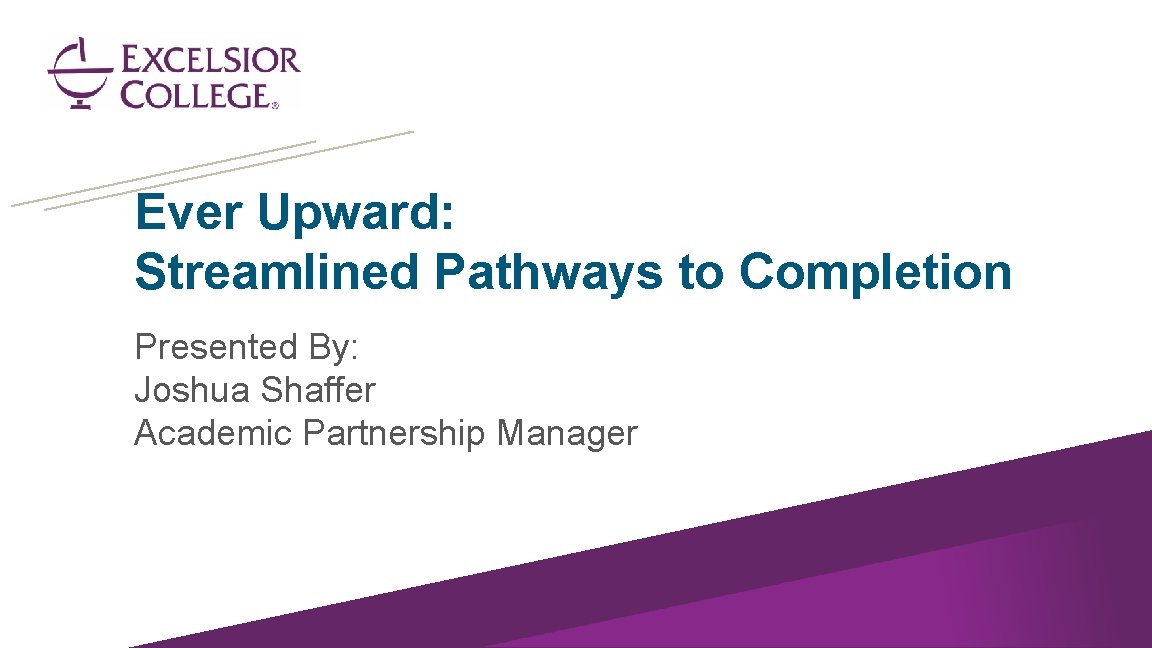 EXCELSIOR COLLEGE®

Ever Upward:
Streamlined Pathways to Completion

Presented By:
Joshua Shaffer
Academic Partnership Manager